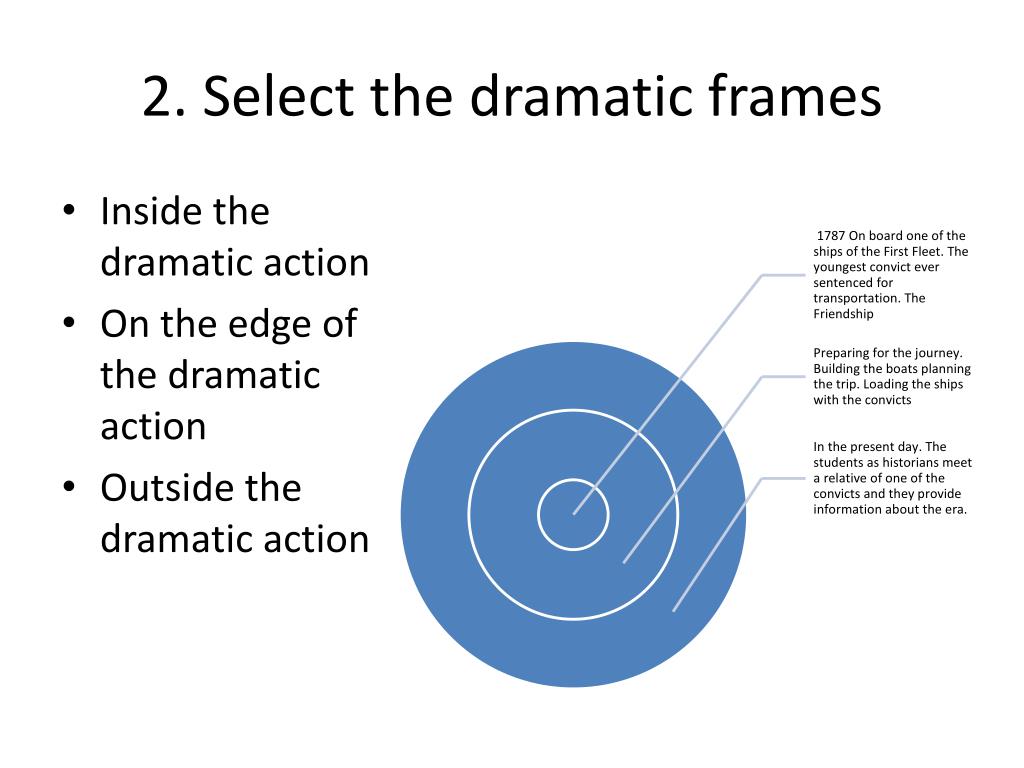 2. Select the dramatic frames

• Inside the dramatic action
• On the edge of the dramatic action
• Outside the dramatic action

1787 On board one of the ships of the First Fleet. The youngest convict ever sentenced for transportation. The Friendship

Preparing for the journey. Building the boats planning the trip. Loading the ships with the convicts

In the present day. The students as historians meet a relative of one of the convicts and they provide information about the era.